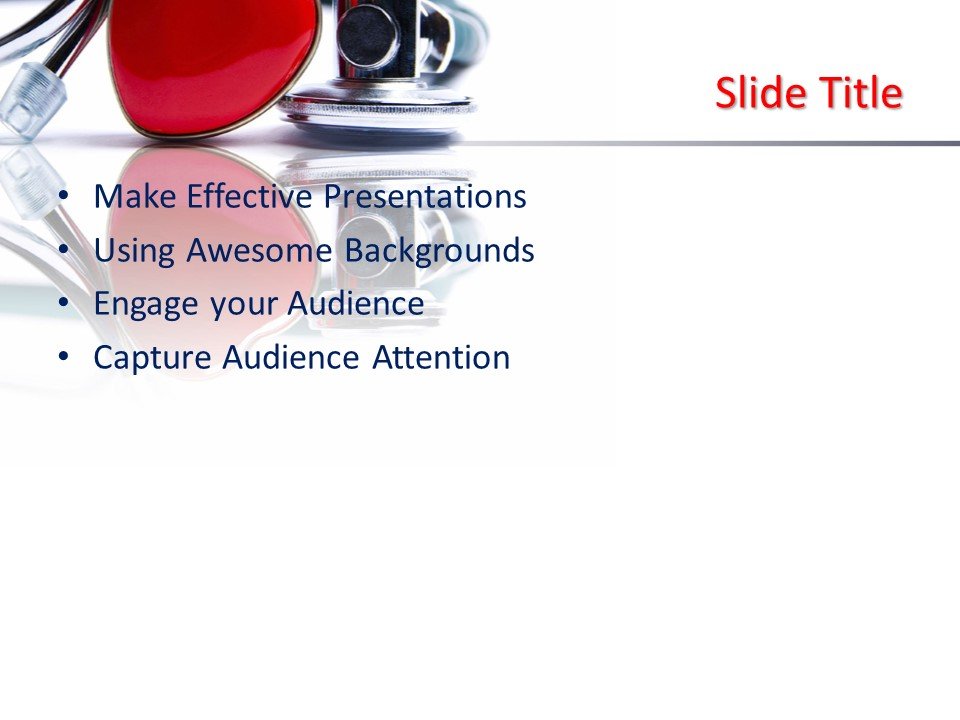 Slide Title

• Make Effective Presentations
• Using Awesome Backgrounds
• Engage your Audience
• Capture Audience Attention